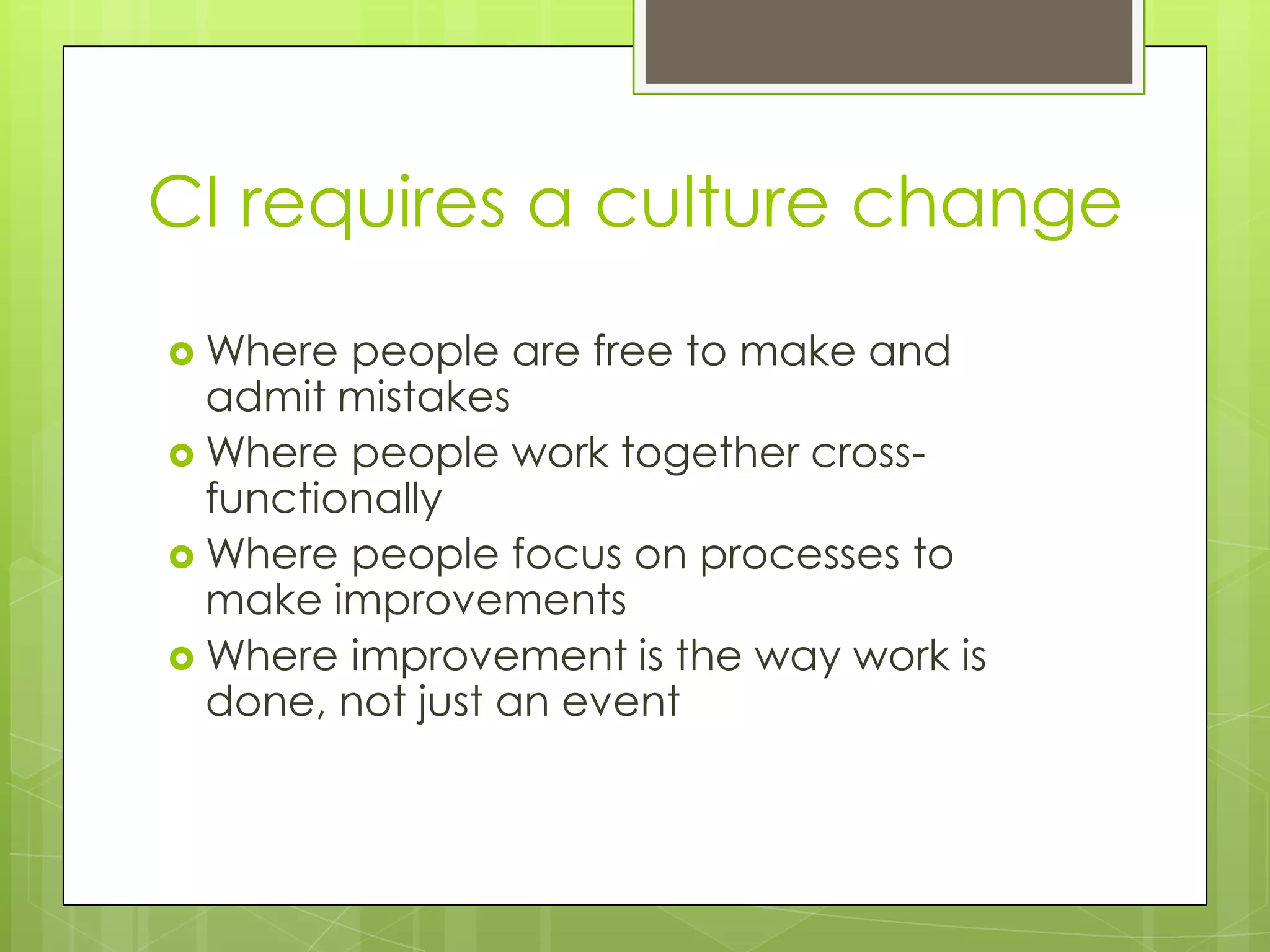 CI requires a culture change

- Where people are free to make and admit mistakes
- Where people work together cross-functionally
- Where people focus on processes to make improvements
- Where improvement is the way work is done, not just an event